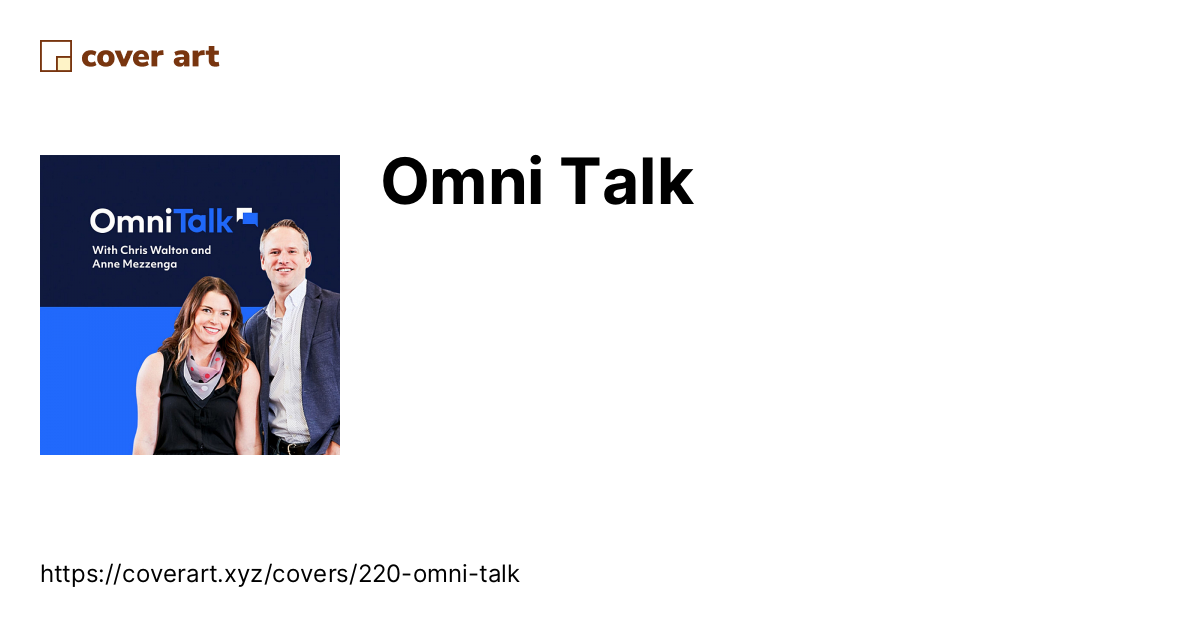 cover art

OmniTalk
With Chris Walton and Anne Mezzenga

Omni Talk

https://coverart.xyz/covers/220-omni-talk